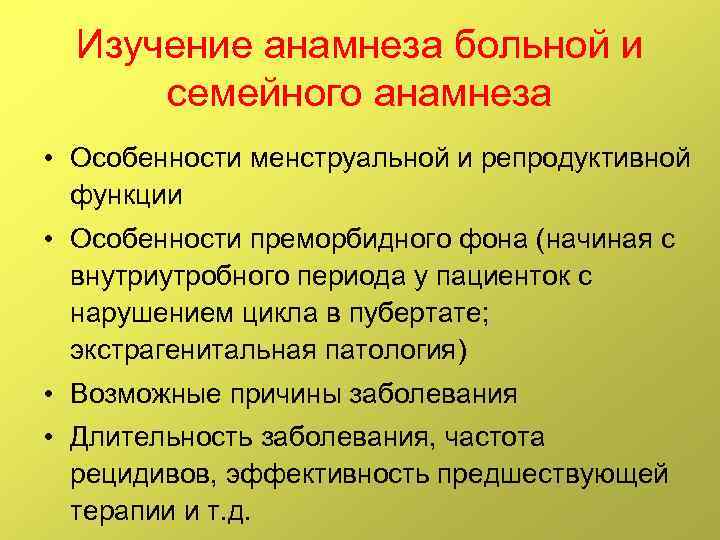 Изучение анамнеза больной и семейного анамнеза

• Особенности менструальной и репродуктивной функции
• Особенности преморбидного фона (начиная с внутриутробного периода у пациенток с нарушением цикла в пубертате; экстрагенитальная патология)
• Возможные причины заболевания
• Длительность заболевания, частота рецидивов, эффективность предшествующей терапии и т.д.